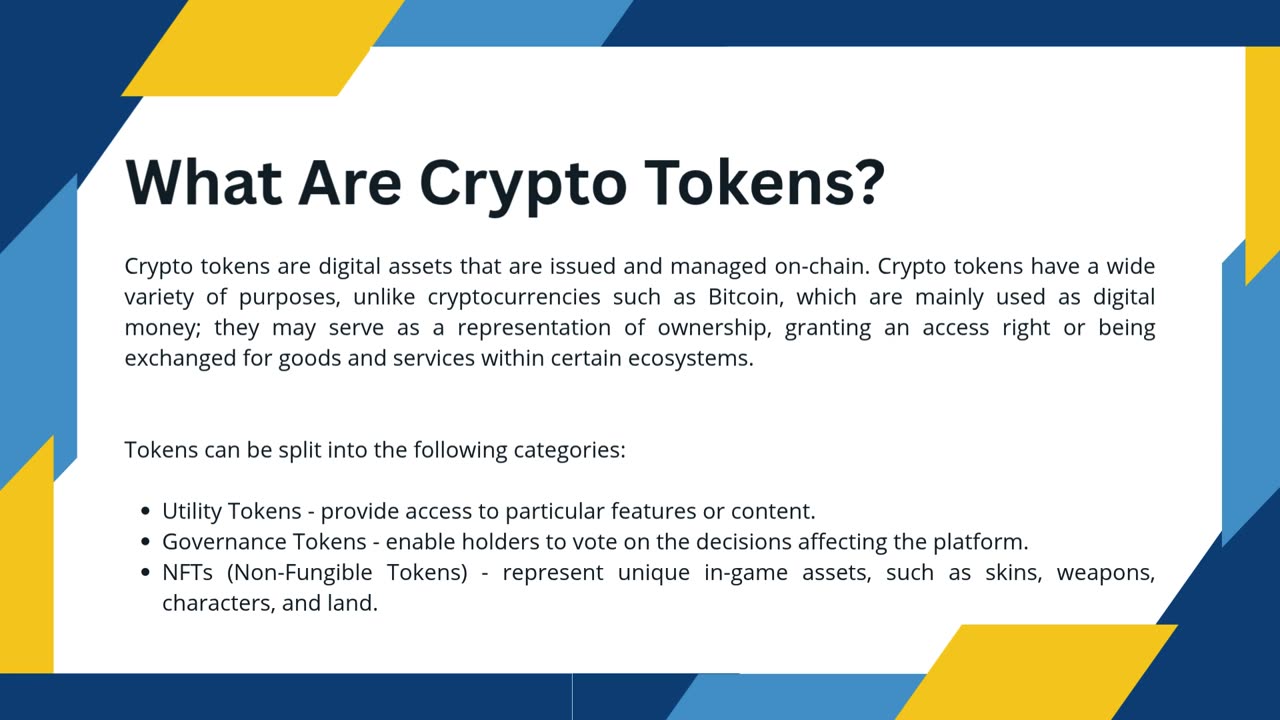 What Are Crypto Tokens?

Crypto tokens are digital assets that are issued and managed on-chain. Crypto tokens have a wide variety of purposes, unlike cryptocurrencies such as Bitcoin, which are mainly used as digital money; they may serve as a representation of ownership, granting an access right or being exchanged for goods and services within certain ecosystems.

Tokens can be split into the following categories:

- Utility Tokens - provide access to particular features or content.
- Governance Tokens - enable holders to vote on the decisions affecting the platform.
- NFTs (Non-Fungible Tokens) - represent unique in-game assets, such as skins, weapons, characters, and land.